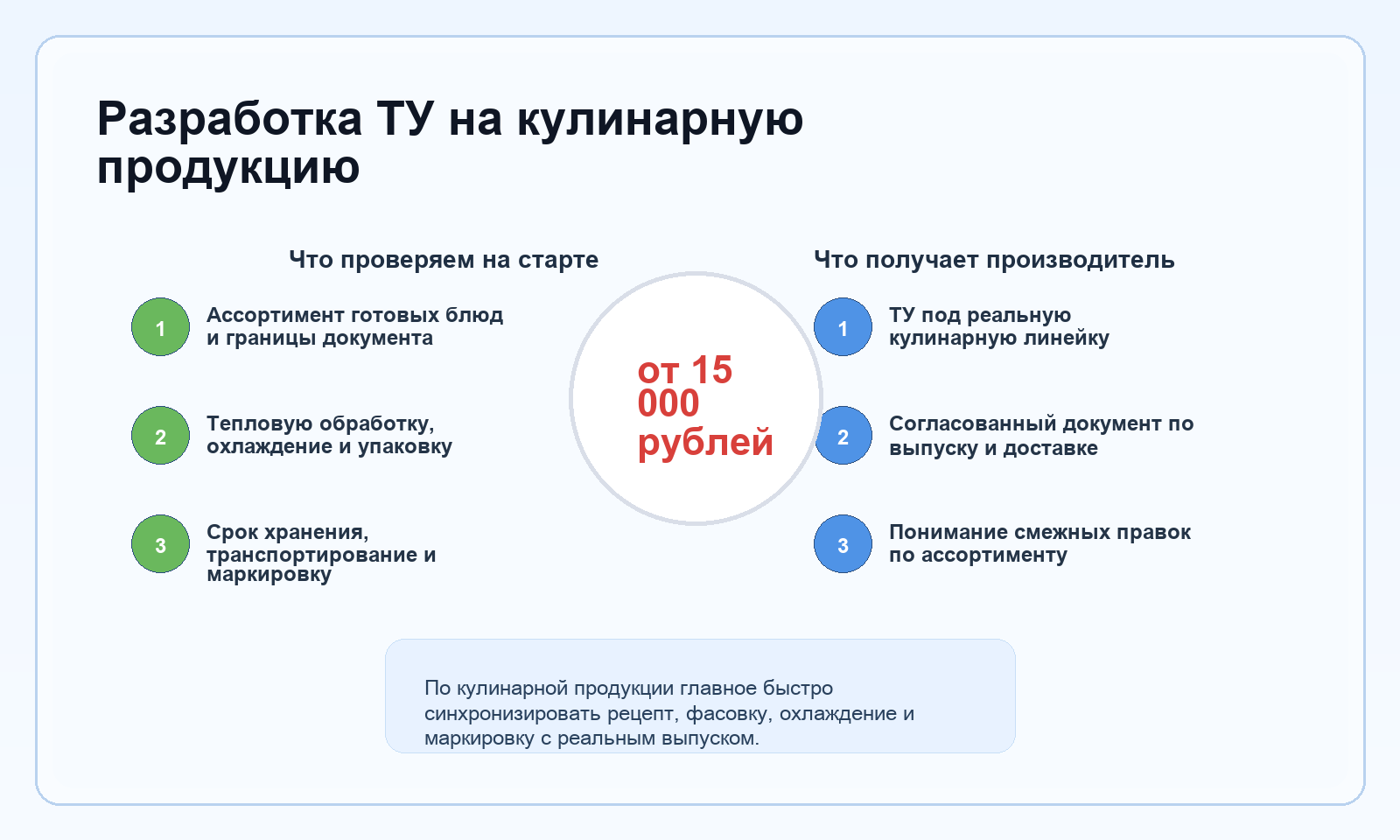 Разработка ТУ на кулинарную продукцию

Что проверяем на старте

1 Ассортимент готовых блюд и границы документа

2 Тепловую обработку, охлаждение и упаковку

3 Срок хранения, транспортирование и маркировку

от 15 000 рублей

Что получает производитель

1 ТУ под реальную кулинарную линейку

2 Согласованный документ по выпуску и доставке

3 Понимание смежных правок по ассортименту

По кулинарной продукции главное быстро синхронизировать рецепт, фасовку, охлаждение и маркировку с реальным выпуском.